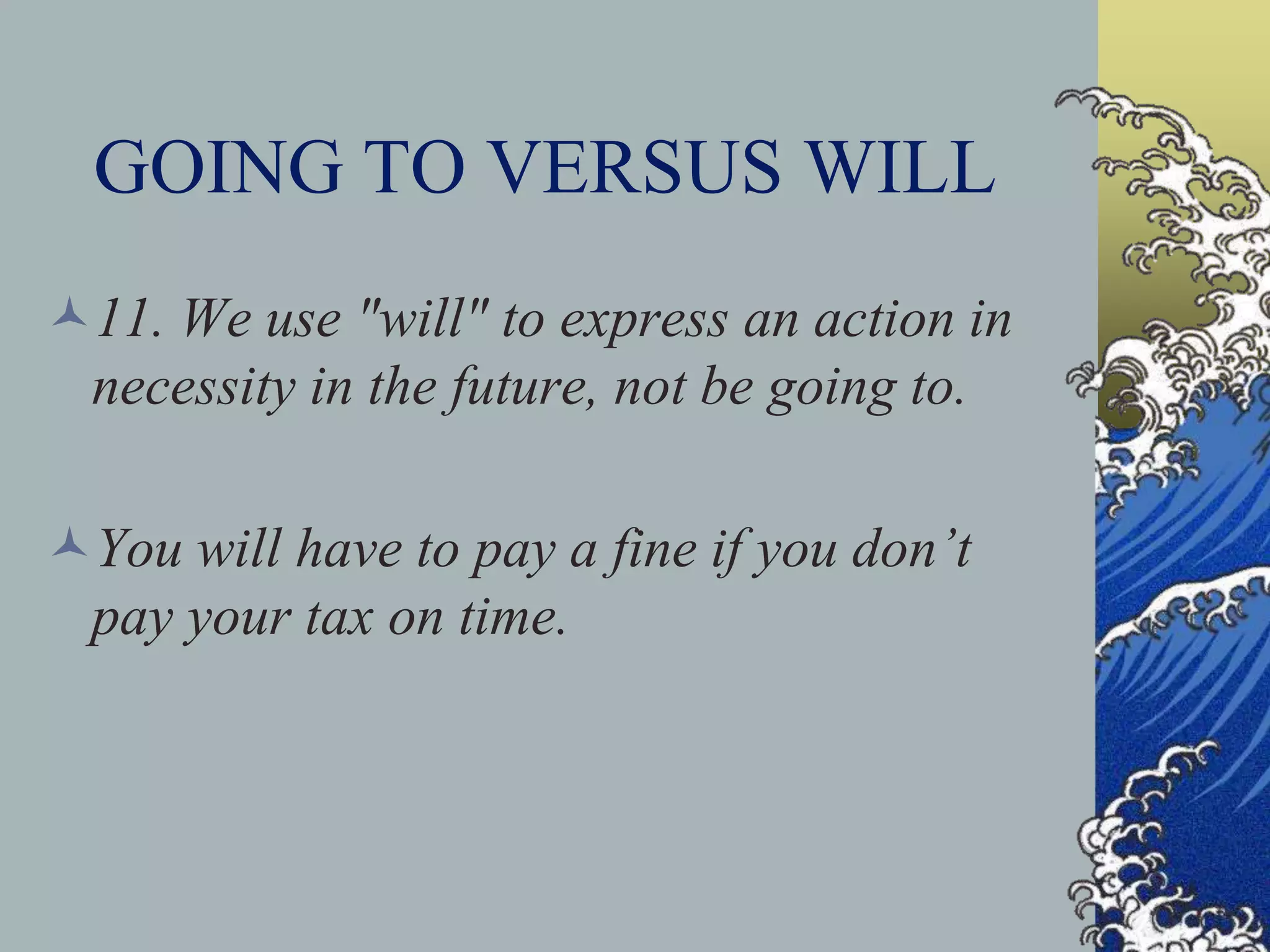 GOING TO VERSUS WILL

11. We use "will" to express an action in necessity in the future, not be going to.

You will have to pay a fine if you don’t pay your tax on time.